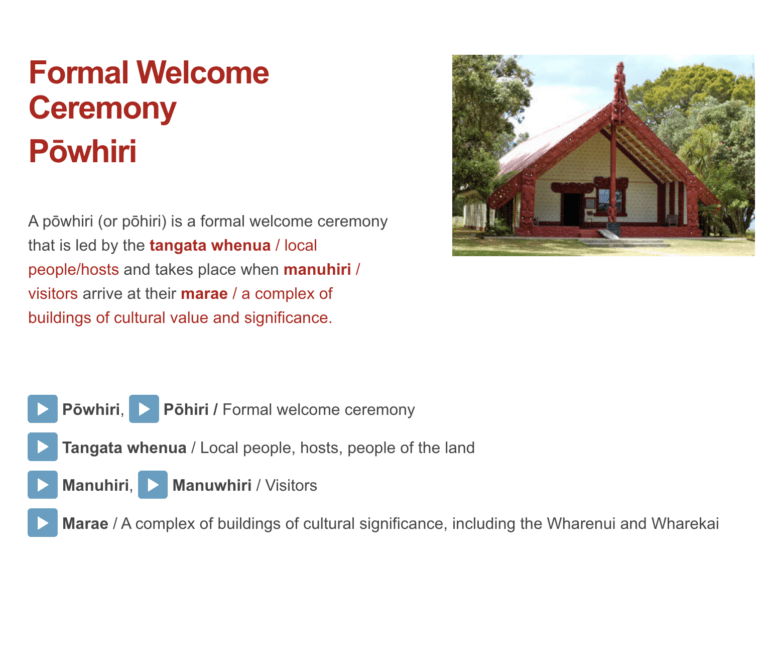 Formal Welcome Ceremony
Pōwhiri

A pōwhiri (or pōhiri) is a formal welcome ceremony that is led by the tangata whenua / local people/hosts and takes place when manuhiri / visitors arrive at their marae / a complex of buildings of cultural value and significance.

Pōwhiri, Pōhiri / Formal welcome ceremony

Tangata whenua / Local people, hosts, people of the land

Manuhiri, Manuwhiri / Visitors

Marae / A complex of buildings of cultural significance, including the Wharenui and Wharekai